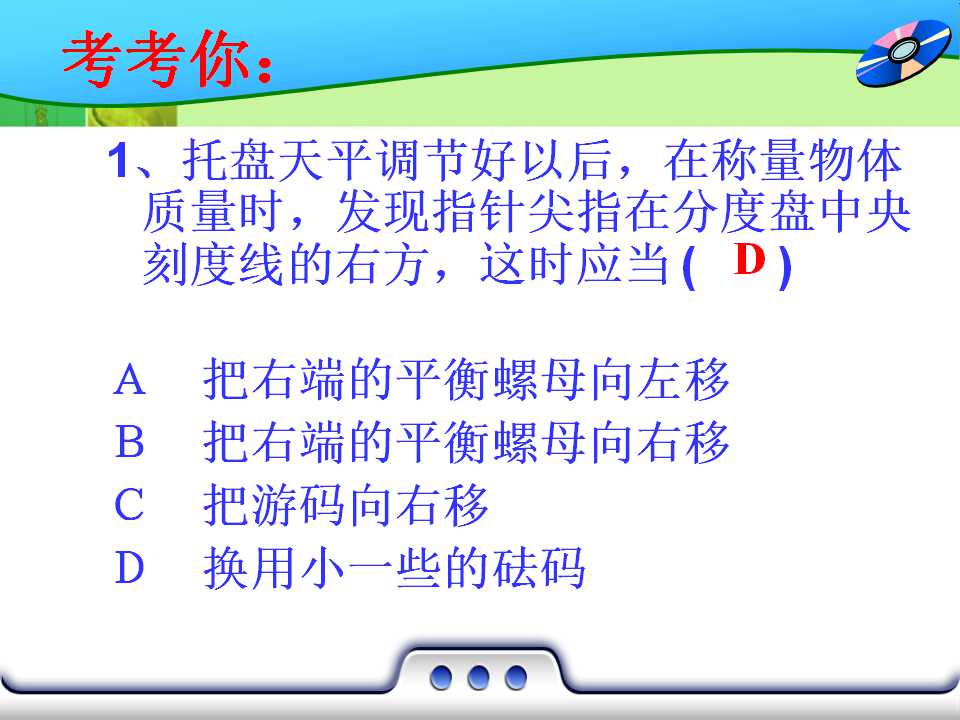 考考你：

1、托盘天平调节好以后，在称量物体质量时，发现指针尖指在分度盘中央刻度线的右方，这时应当（ D ）

A 把右端的平衡螺母向左移
B 把右端的平衡螺母向右移
C 把游码向右移
D 换用小一些的砝码